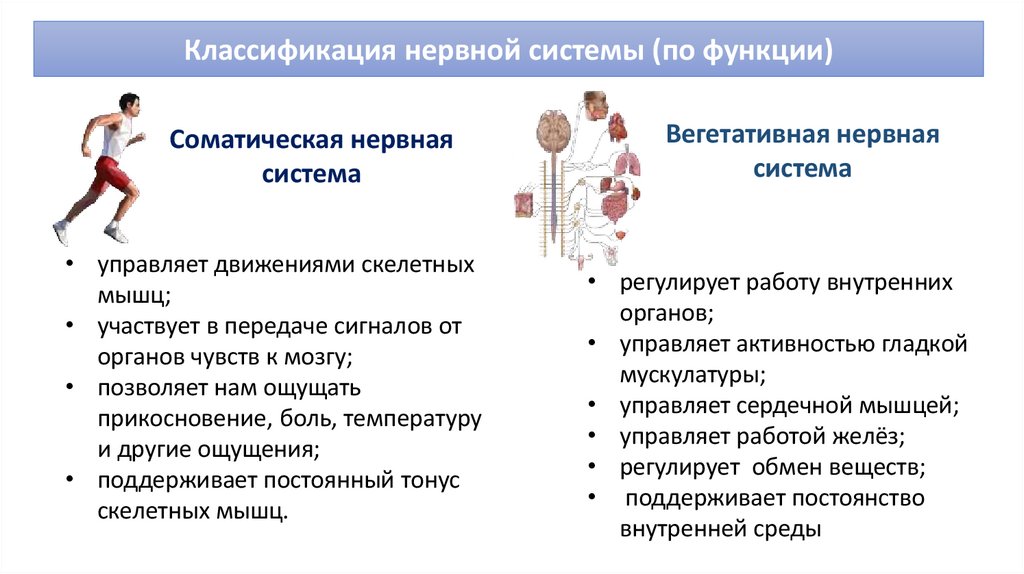 Классификация нервной системы (по функции)

Соматическая нервная система

• управляет движениями скелетных мышц;
• участвует в передаче сигналов от органов чувств к мозгу;
• позволяет нам ощущать прикосновение, боль, температуру и другие ощущения;
• поддерживает постоянный тонус скелетных мышц.

Вегетативная нервная система

• регулирует работу внутренних органов;
• управляет активностью гладкой мускулатуры;
• управляет сердечной мышцей;
• управляет работой желёз;
• регулирует обмен веществ;
• поддерживает постоянство внутренней среды